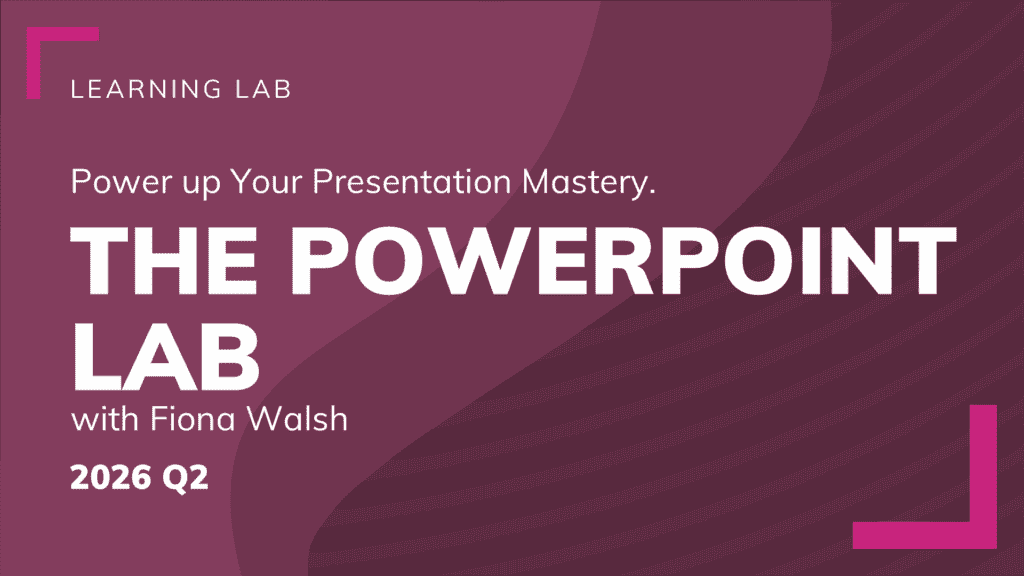 LEARNING LAB

Power up Your Presentation Mastery.

THE POWERPOINT LAB

with Fiona Walsh

2026 Q2